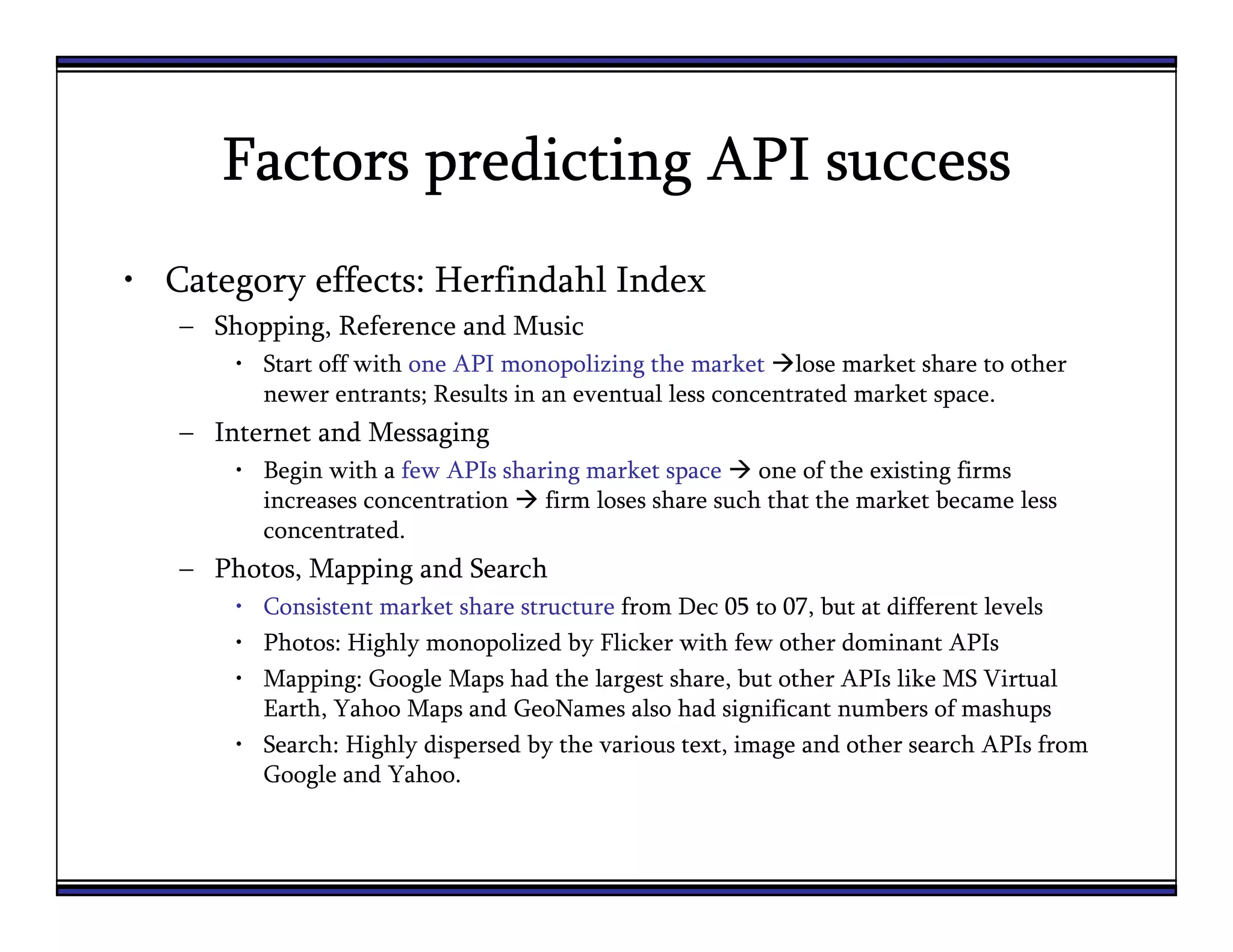 Factors predicting API success

• Category effects: Herfindahl Index
– Shopping, Reference and Music
• Start off with one API monopolizing the market →lose market share to other newer entrants; Results in an eventual less concentrated market space.
– Internet and Messaging
• Begin with a few APIs sharing market space → one of the existing firms increases concentration → firm loses share such that the market became less concentrated.
– Photos, Mapping and Search
• Consistent market share structure from Dec 05 to 07, but at different levels
• Photos: Highly monopolized by Flicker with few other dominant APIs
• Mapping: Google Maps had the largest share, but other APIs like MS Virtual Earth, Yahoo Maps and GeoNames also had significant numbers of mashups
• Search: Highly dispersed by the various text, image and other search APIs from Google and Yahoo.